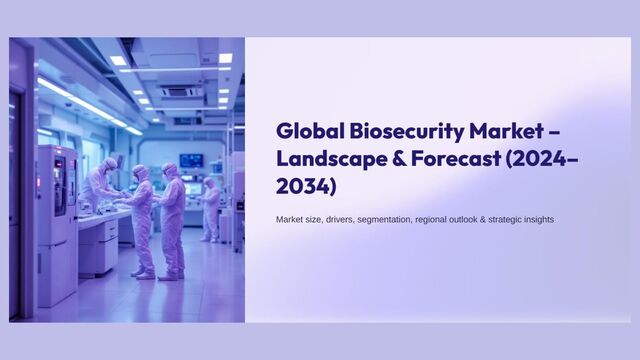 Global Biosecurity Market – Landscape & Forecast (2024–2034)

Market size, drivers, segmentation, regional outlook & strategic insights